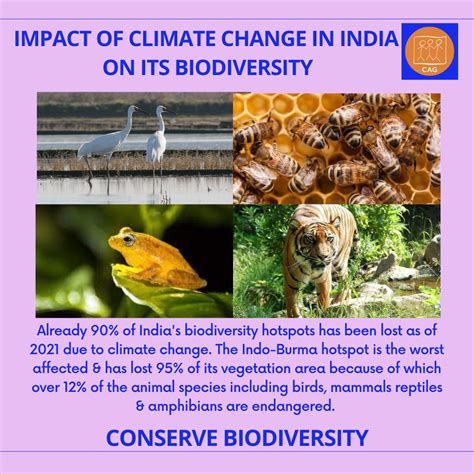 IMPACT OF CLIMATE CHANGE IN INDIA ON ITS BIODIVERSITY

CAG

Already 90% of India's biodiversity hotspots has been lost as of 2021 due to climate change. The Indo-Burma hotspot is the worst affected & has lost 95% of its vegetation area because of which over 12% of the animal species including birds, mammals reptiles & amphibians are endangered.

CONSERVE BIODIVERSITY